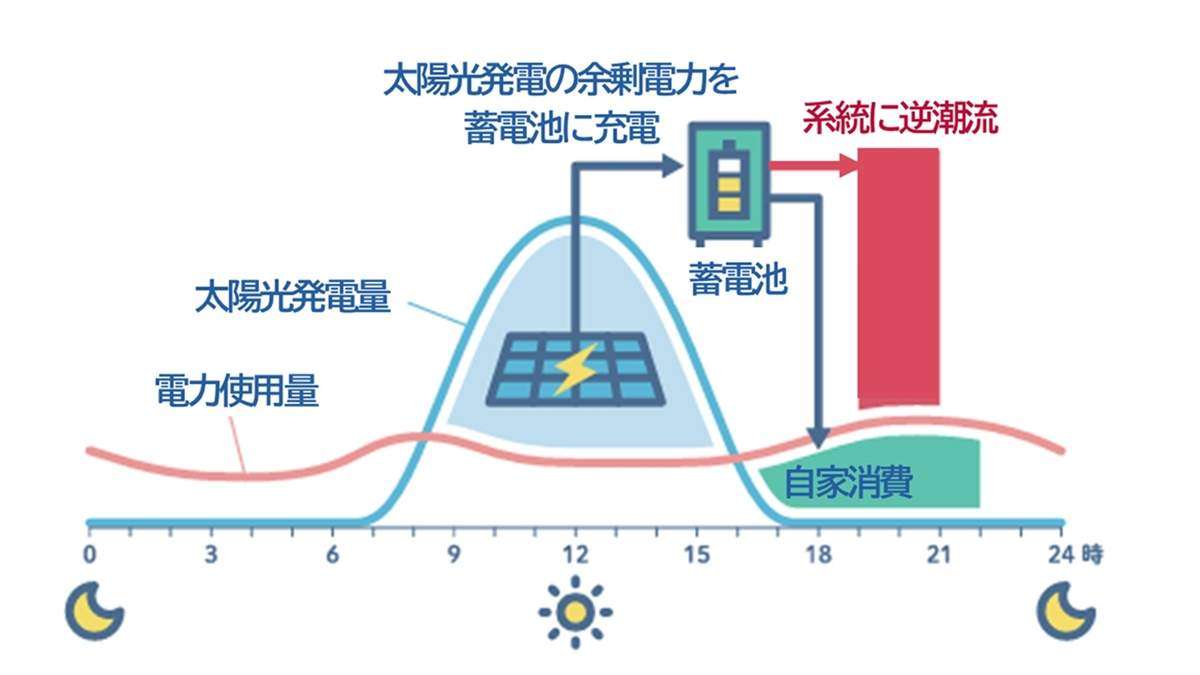 太陽光発電の余剰電力を
蓄電池に充電

系統に逆潮流

蓄電池

太陽光発電量

電力使用量

自家消費

0
3
6
9
12
15
18
21
24 時